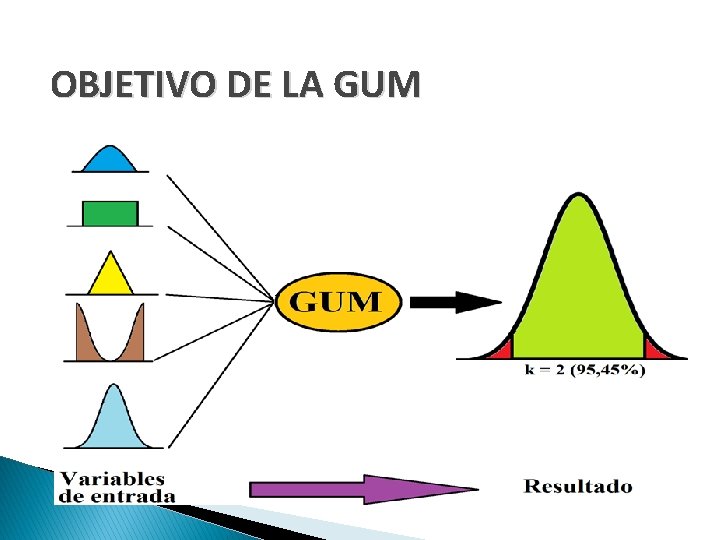 OBJETIVO DE LA GUM

GUM

k = 2 (95,45%)

Variables de entrada

Resultado